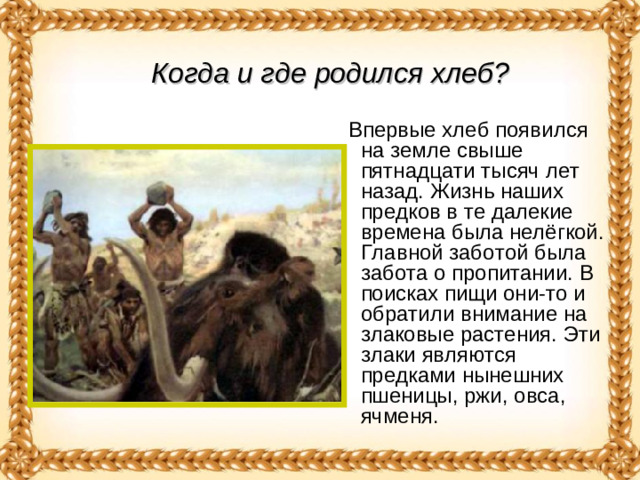 Когда и где родился хлеб?

Впервые хлеб появился на земле свыше пятнадцати тысяч лет назад. Жизнь наших предков в те далекие времена была нелёгкой. Главной заботой была забота о пропитании. В поисках пищи они-то и обратили внимание на злаковые растения. Эти злаки являются предками нынешних пшеницы, ржи, овса, ячменя.